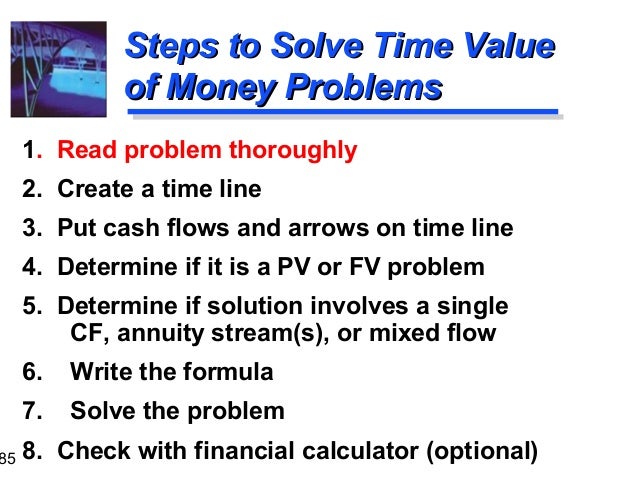 Steps to Solve Time Value of Money Problems

1. Read problem thoroughly
2. Create a time line
3. Put cash flows and arrows on time line
4. Determine if it is a PV or FV problem
5. Determine if solution involves a single CF, annuity stream(s), or mixed flow
6. Write the formula
7. Solve the problem
8. Check with financial calculator (optional)

85